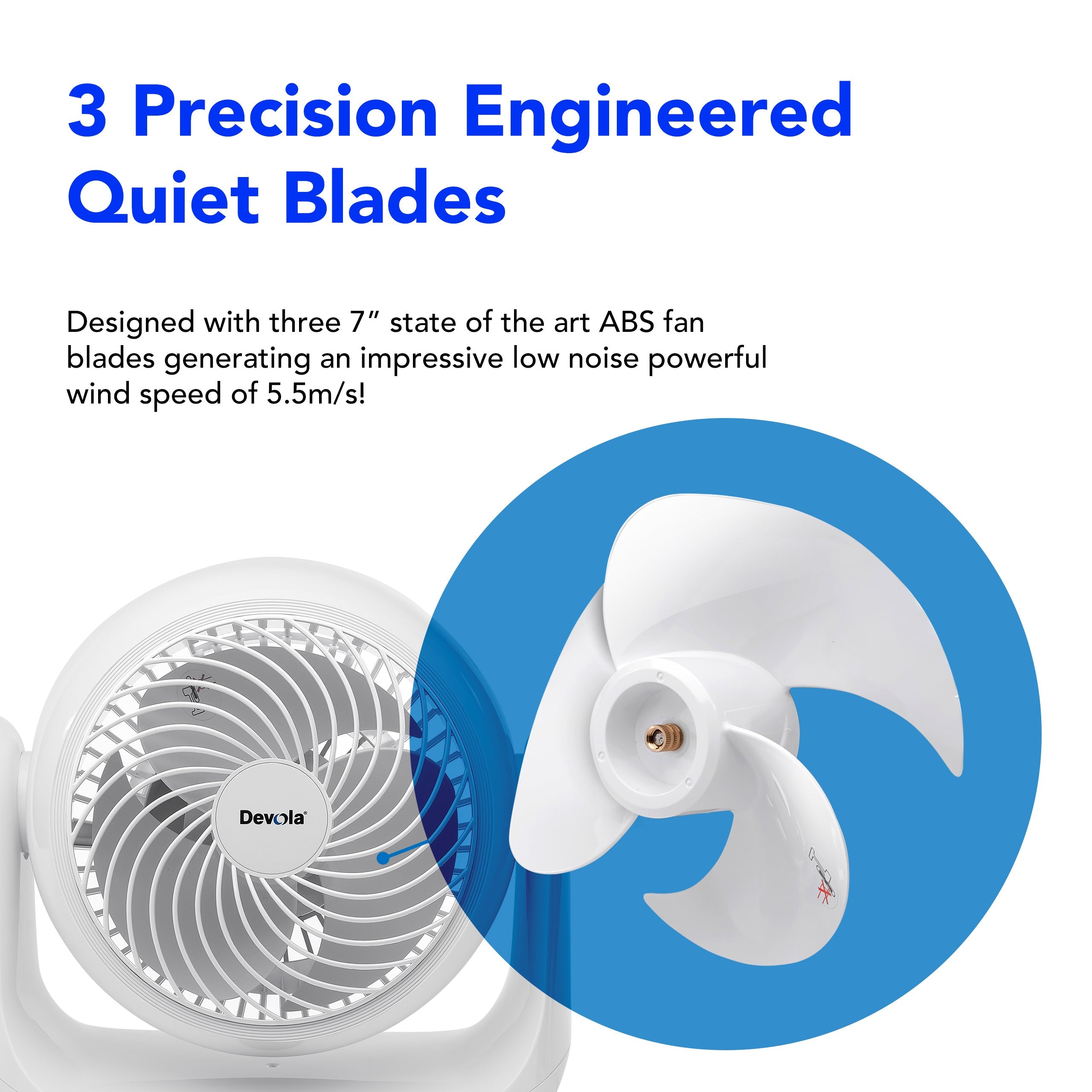 3 Precision Engineered Quiet Blades

Designed with three 7″ state of the art ABS fan blades generating an impressive low noise powerful wind speed of 5.5m/s!

Devola®